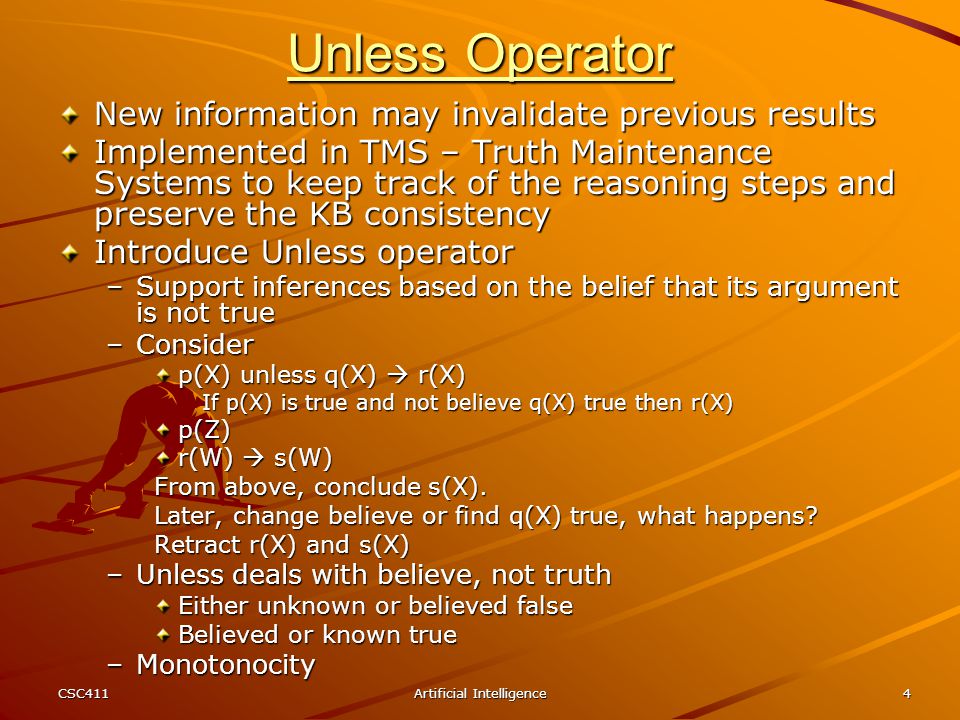 Unless Operator

New information may invalidate previous results

Implemented in TMS – Truth Maintenance Systems to keep track of the reasoning steps and preserve the KB consistency

Introduce Unless operator

– Support inferences based on the belief that its argument is not true

– Consider

p(X) unless q(X) → r(X)

If p(X) is true and not believe q(X) true then r(X)

p(Z)

r(W) → s(W)

From above, conclude s(X).

Later, change believe or find q(X) true, what happens?

Retract r(X) and s(X)

– Unless deals with believe, not truth

Either unknown or believed false

Believed or known true

– Monotonocity

CSC411 Artificial Intelligence 4